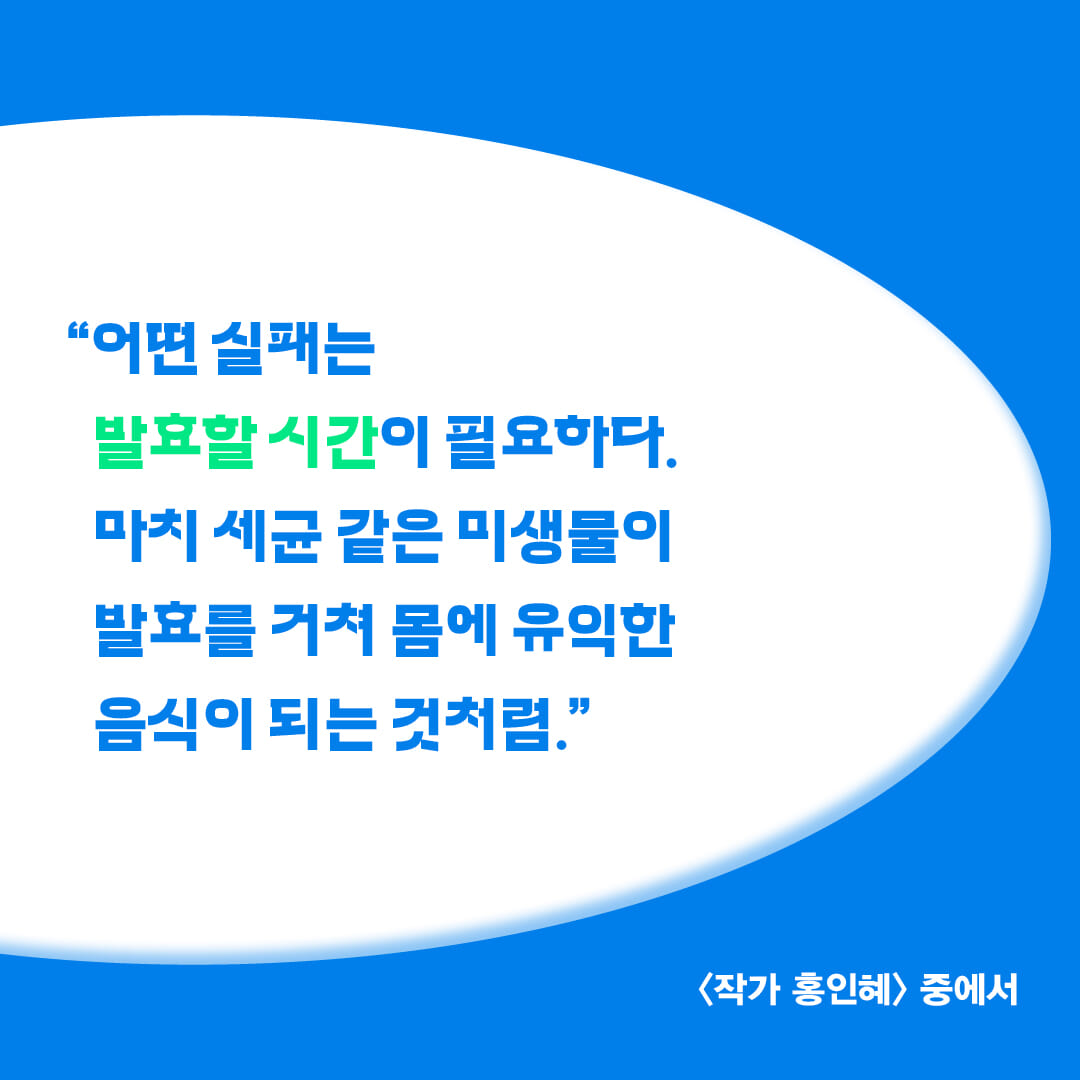 “어떤 실패는
발효할 시간이 필요하다.
마치 세균 같은 미생물이
발효를 거쳐 몸에 유익한
음식이 되는 것처럼.”

〈작가 홍인혜〉 중에서